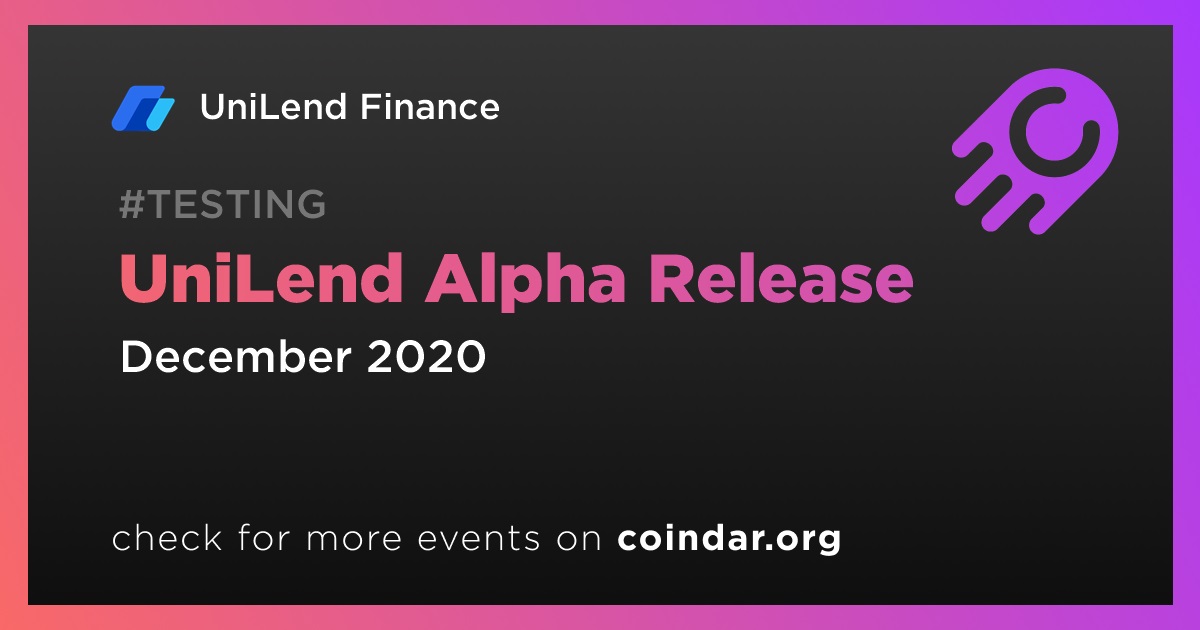 UniLend Finance

#TESTING

UniLend Alpha Release

December 2020

check for more events on coindar.org